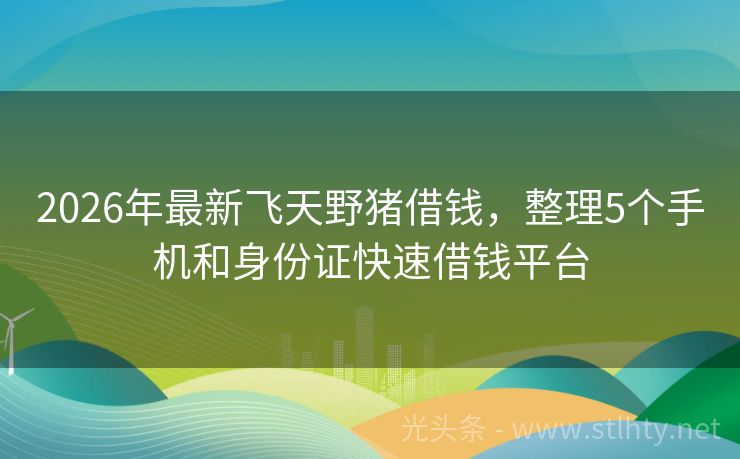 2026年最新飞天野猪借钱，整理5个手机和身份证快速借钱平台

光头条 - www.stlhty.net